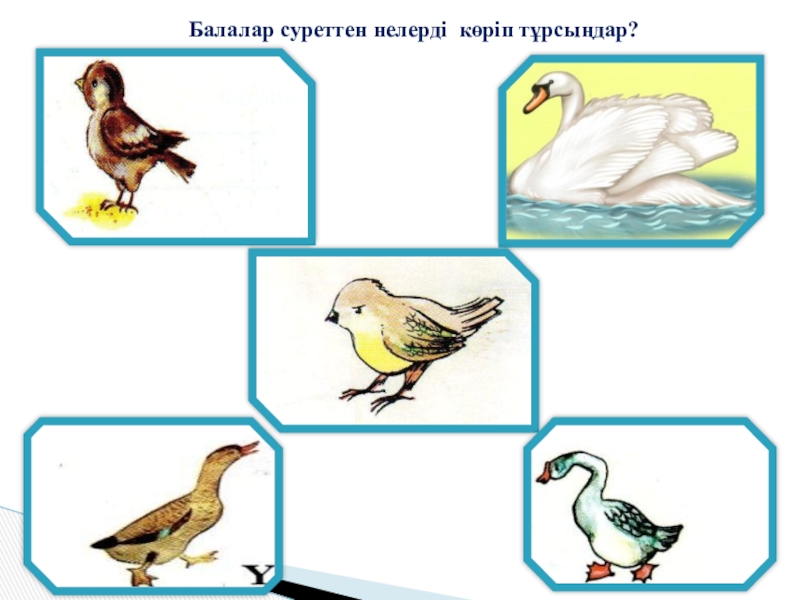 Балалар суреттен нелерді көріп тұрсыңдар?

Ү